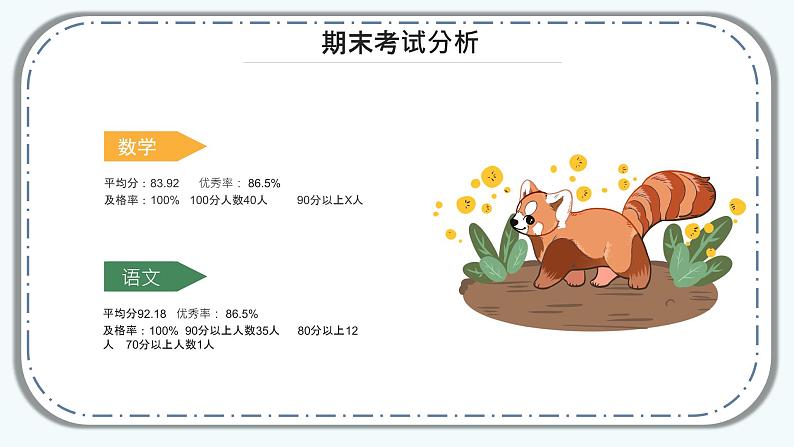 期末考试分析

数学

平均分：83.92　优秀率： 86.5%
及格率：100%　100分人数40人　　90分以上X人

语文

平均分92.18　优秀率： 86.5%
及格率：100%　90分以上人数35人　　80分以上12人　70分以上人数1人